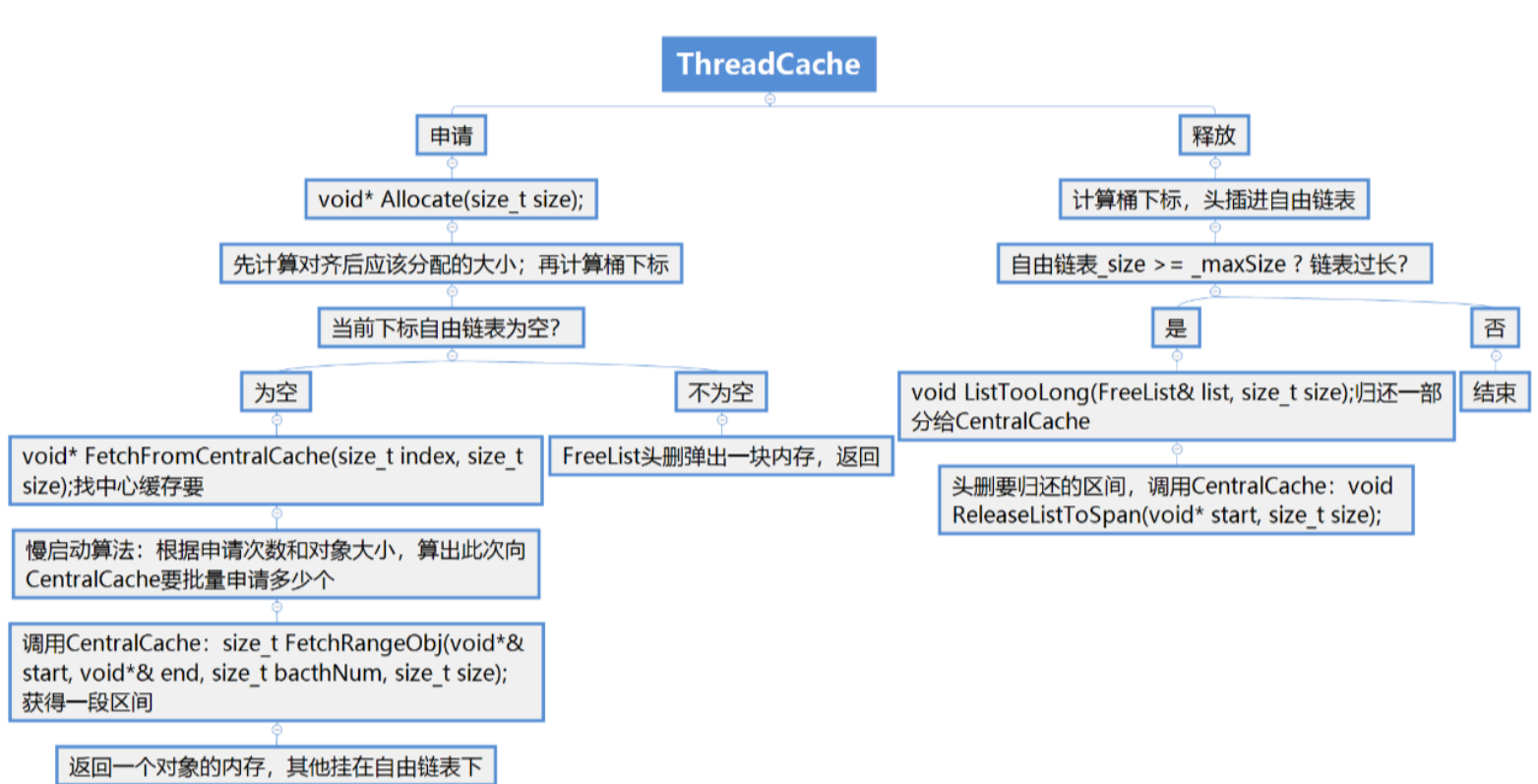 ThreadCache

申请

void* Allocate(size_t size);

先计算对齐后应该分配的大小；再计算桶下标

当前下标自由链表为空?

为空

void* FetchFromCentralCache(size_t index, size_t size);找中心缓存要

慢启动算法：根据申请次数和对象大小，算出此次向CentralCache要批量申请多少个

调用CentralCache：size_t FetchRangeObj(void*& start, void*& end, size_t bacthNum, size_t size); 获得一段区间

返回一个对象的内存，其他挂在自由链表下

不为空

FreeList头删弹出一块内存，返回

释放

计算桶下标，头插进自由链表

自由链表_size >= _maxSize ? 链表过长?

是

void ListTooLong(FreeList& list, size_t size);归还一部分给CentralCache

头删要归还的区间，调用CentralCache：void ReleaseListToSpan(void* start, size_t size);

否

结束